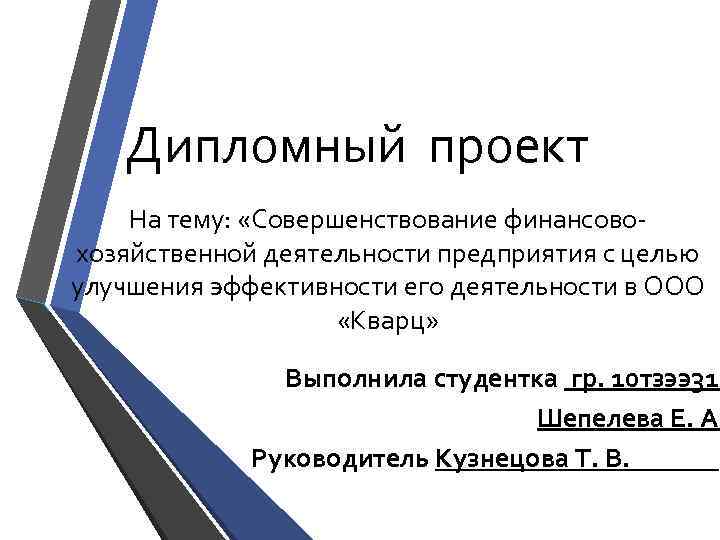 Дипломный проект

На тему: «Совершенствование финансово-хозяйственной деятельности предприятия с целью улучшения эффективности его деятельности в ООО «Кварц»

Выполнила студентка гр. 10тзээ31

Шепелева Е. А

Руководитель Кузнецова Т. В.